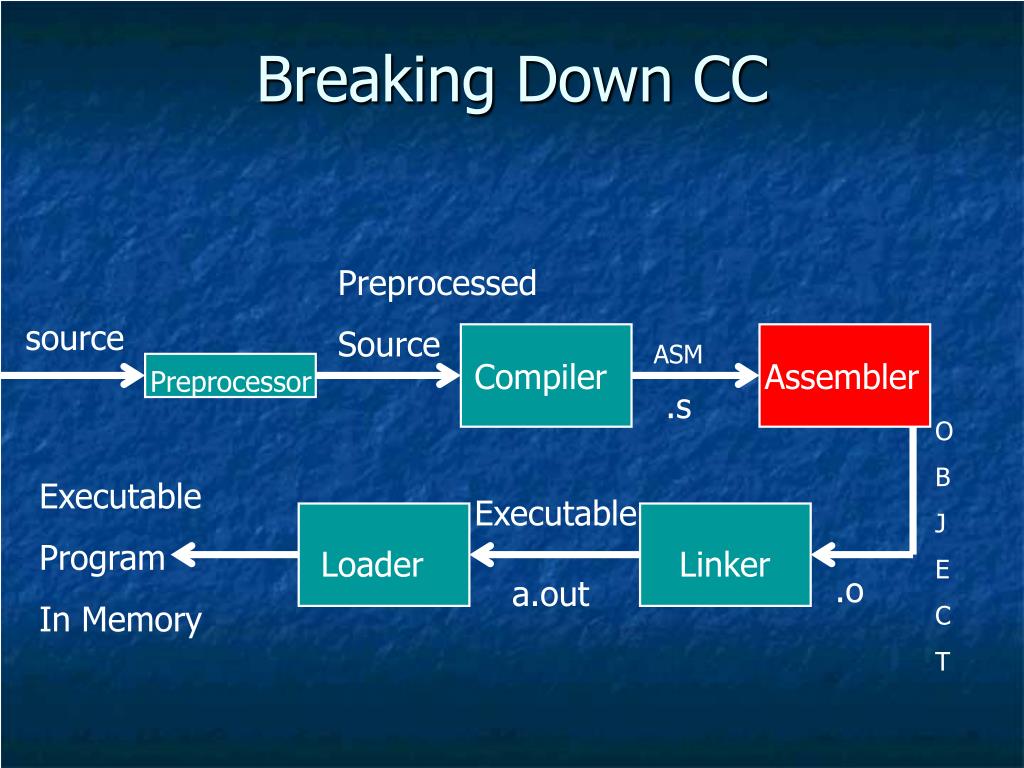 Breaking Down CC

source

Preprocessor

Preprocessed

Source

Compiler

ASM

.s

Assembler

O
B
J
E
C
T

.o

Linker

Executable

a.out

Loader

Executable

Program

In Memory